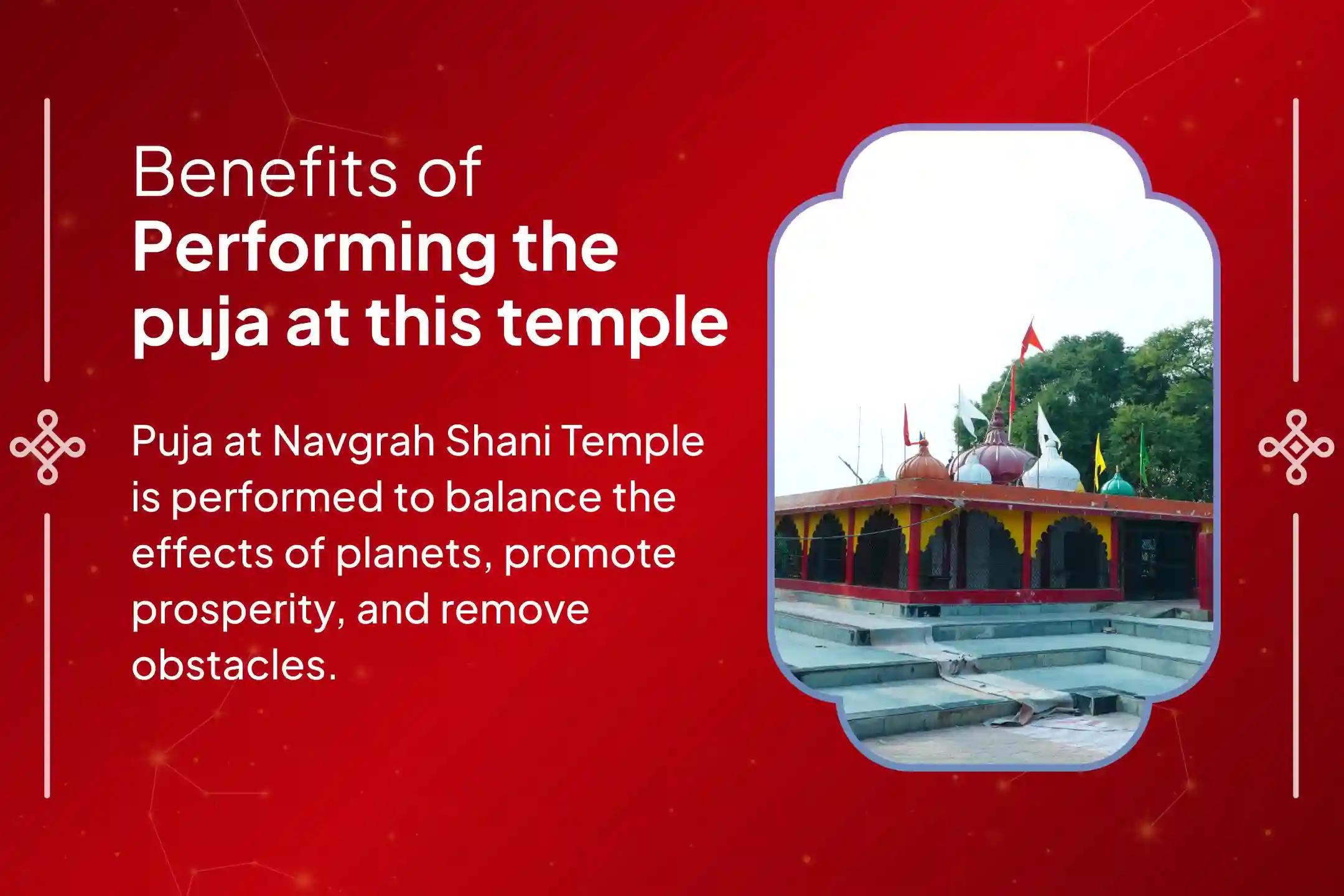 Benefits of
Performing the puja at this temple

Puja at Navgrah Shani Temple is performed to balance the effects of planets, promote prosperity, and remove obstacles.